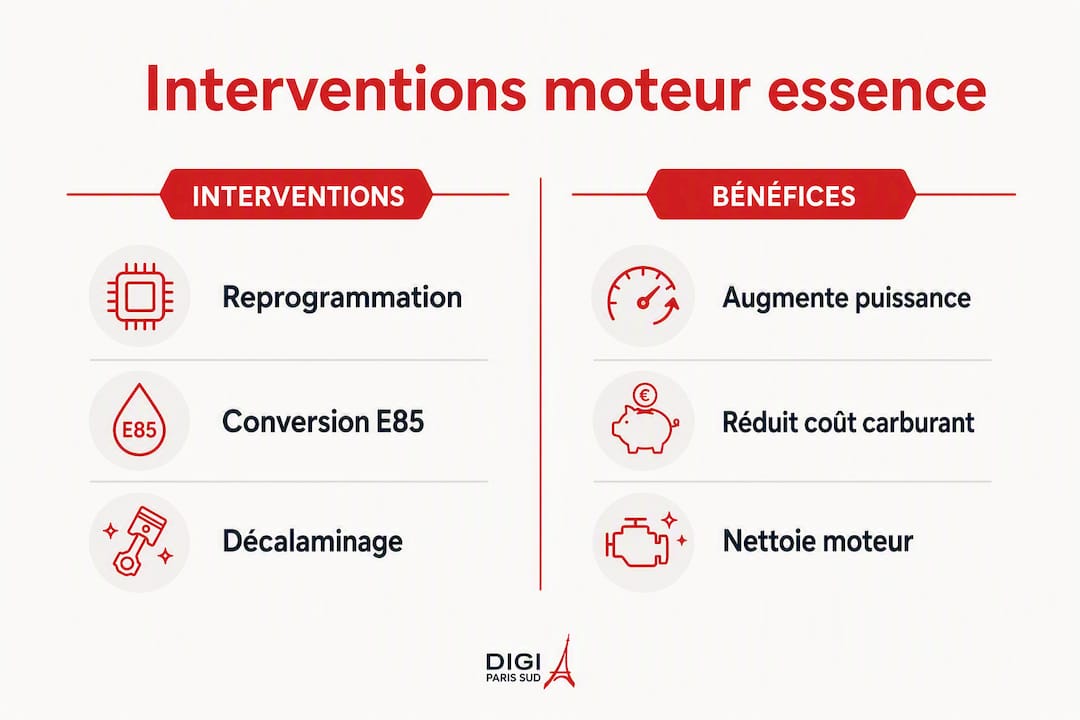 Interventions moteur essence

INTERVENTIONS

Reprogrammation

E85

Conversion E85

Décalaminage

BÉNÉFICES

Augmente puissance

€

Réduit coût carburant

Nettoie moteur

DIGI
PARIS SUD